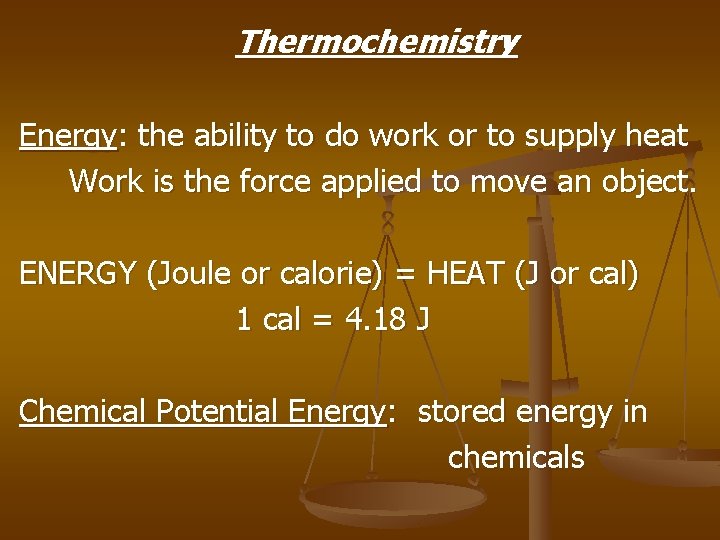 Thermochemistry

Energy: the ability to do work or to supply heat
Work is the force applied to move an object.

ENERGY (Joule or calorie) = HEAT (J or cal)
1 cal = 4.18 J

Chemical Potential Energy: stored energy in chemicals